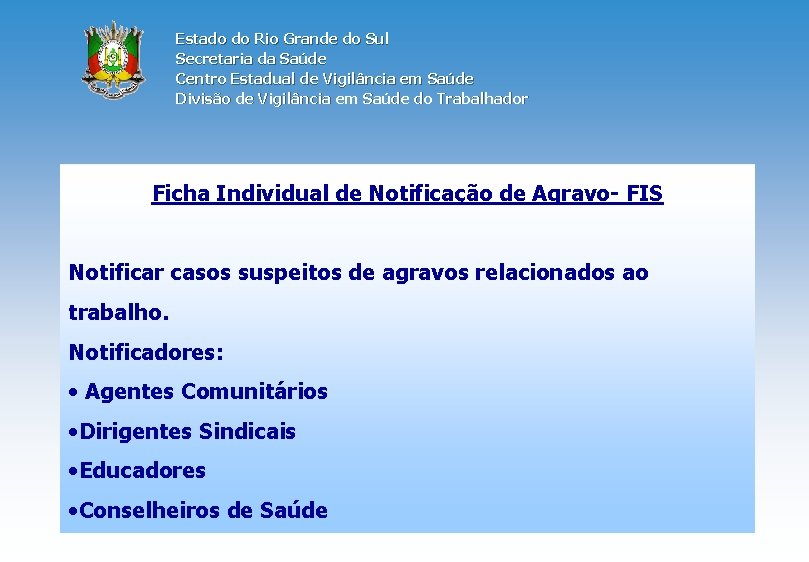 Estado do Rio Grande do Sul
Secretaria da Saúde
Centro Estadual de Vigilância em Saúde
Divisão de Vigilância em Saúde do Trabalhador

Ficha Individual de Notificação de Agravo- FIS

Notificar casos suspeitos de agravos relacionados ao trabalho.

Notificadores:

• Agentes Comunitários

•Dirigentes Sindicais

•Educadores

•Conselheiros de Saúde